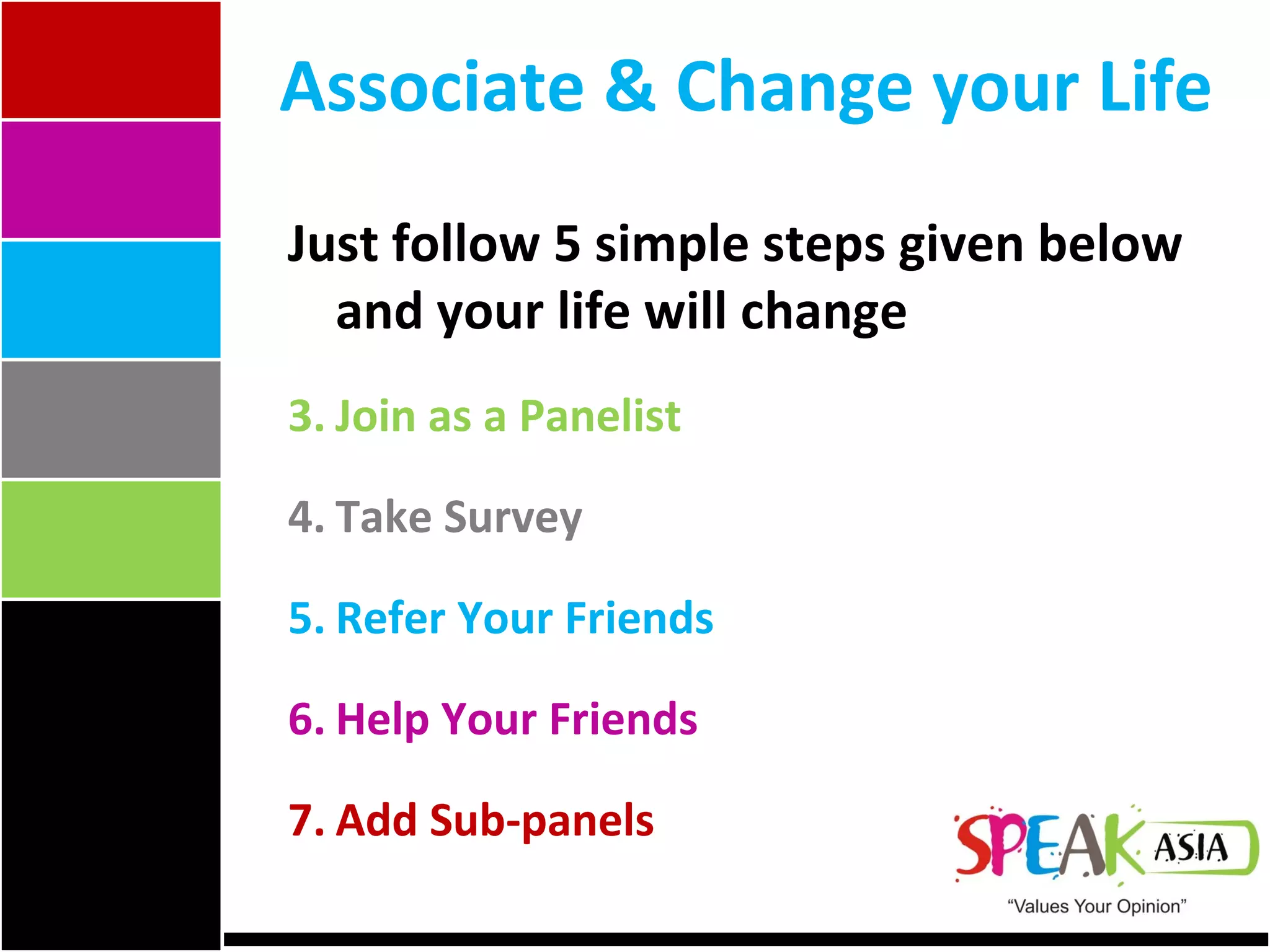 Associate & Change your Life

Just follow 5 simple steps given below and your life will change

3. Join as a Panelist

4. Take Survey

5. Refer Your Friends

6. Help Your Friends

7. Add Sub-panels

SPEAK ASIA
"Values Your Opinion"